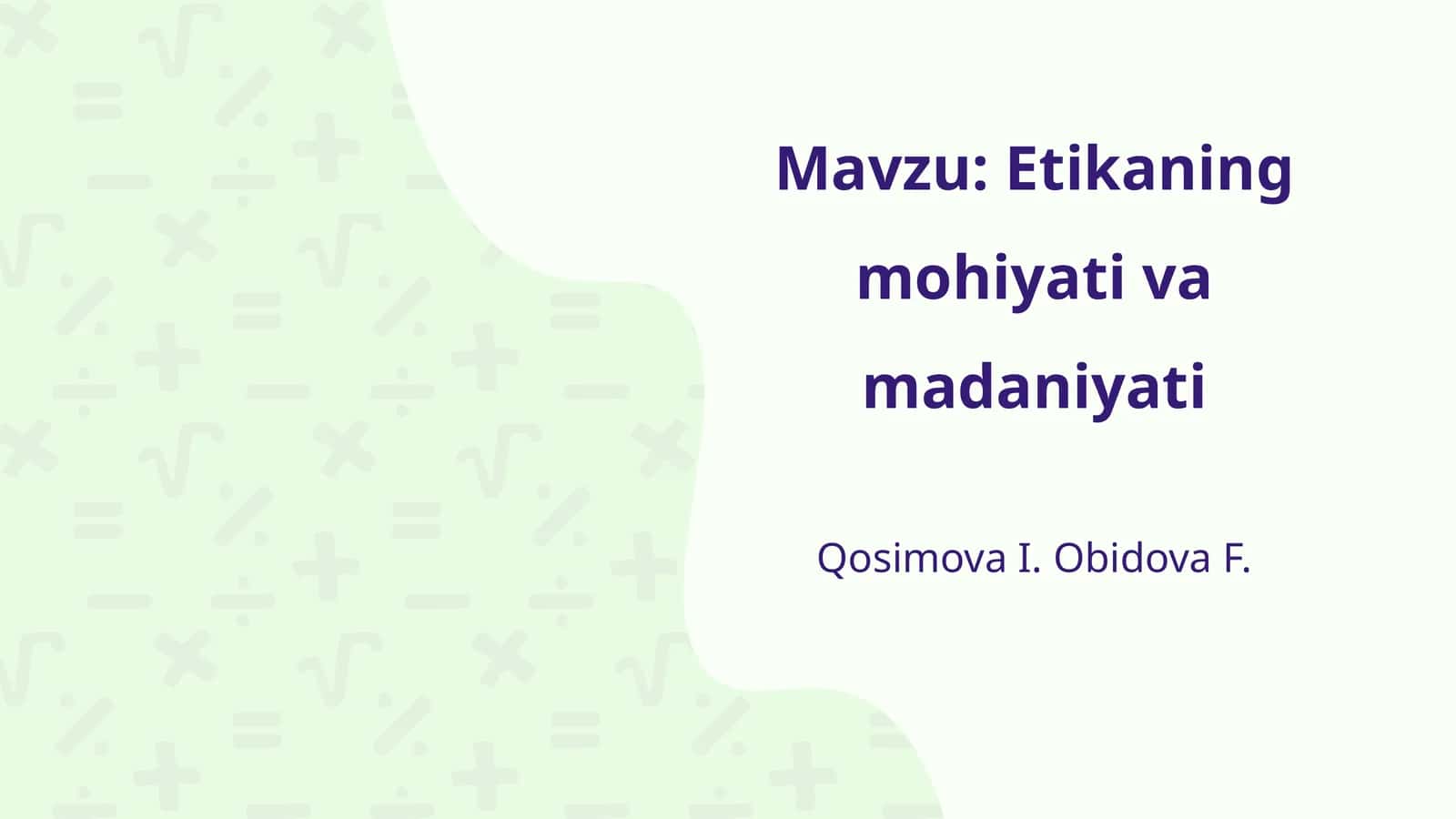 Mavzu: Etikaning mohiyati va madaniyati

Qosimova I. Obidova F.